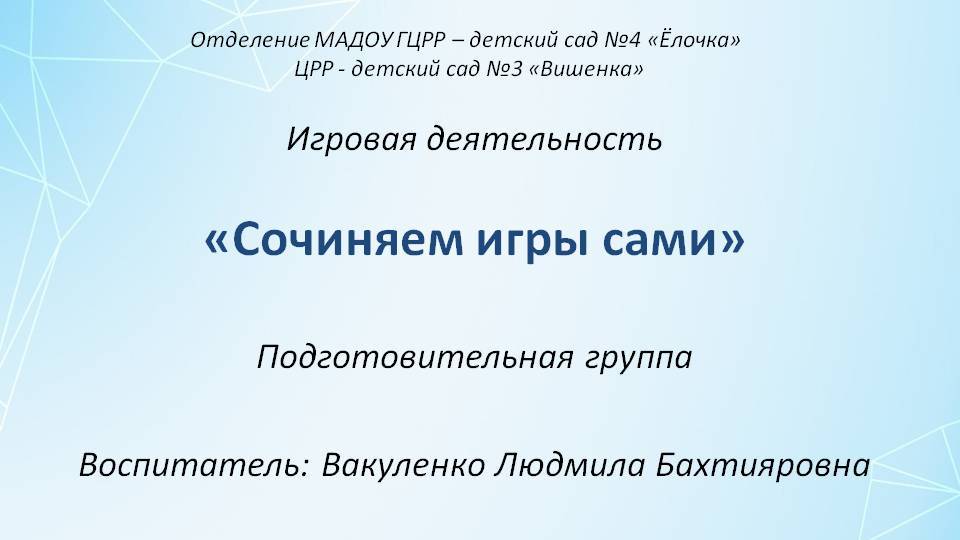 Отделение МАДОУ ГЦРР – детский сад №4 «Ёлочка»
ЦРР - детский сад №3 «Вишенка»

Игровая деятельность

«Сочиняем игры сами»

Подготовительная группа

Воспитатель: Вакуленко Людмила Бахтияровна